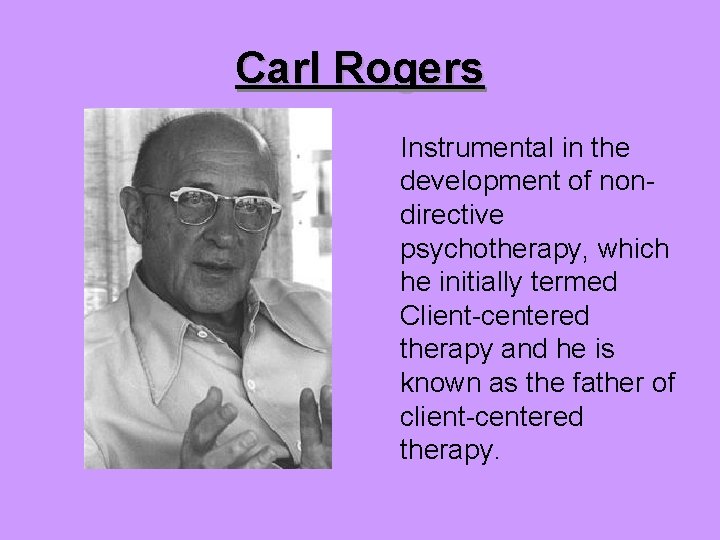 Carl Rogers

Instrumental in the development of non-directive psychotherapy, which he initially termed Client-centered therapy and he is known as the father of client-centered therapy.